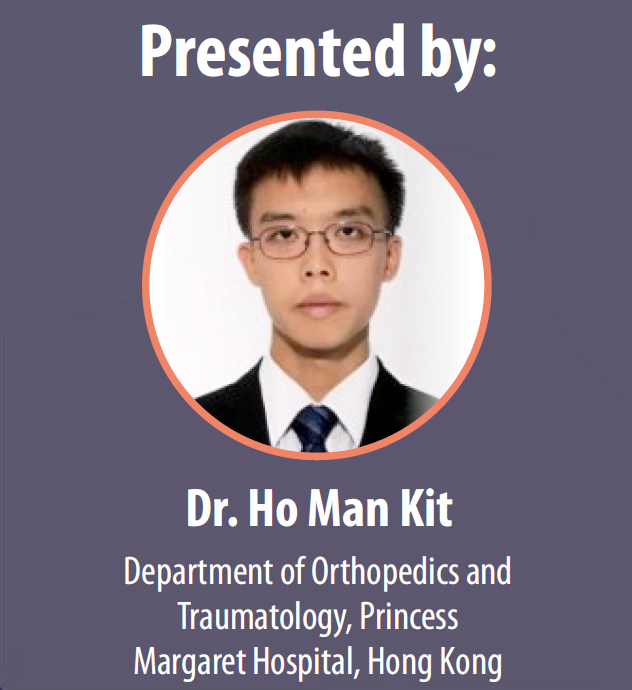 Presented by:

Dr. Ho Man Kit

Department of Orthopedics and Traumatology, Princess Margaret Hospital, Hong Kong